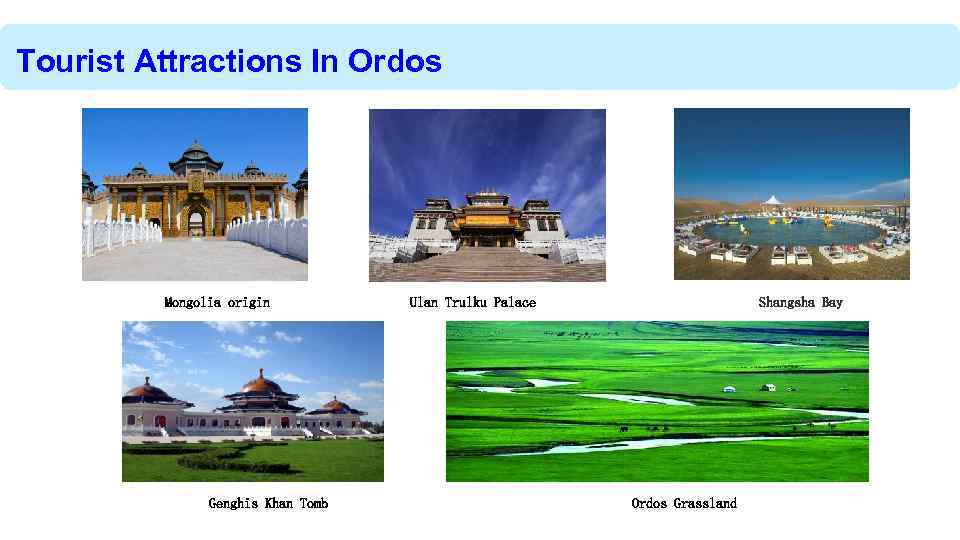 Tourist Attractions In Ordos

Mongolia origin

Ulan Trulku Palace

Shangsha Bay

Genghis Khan Tomb

Ordos Grassland